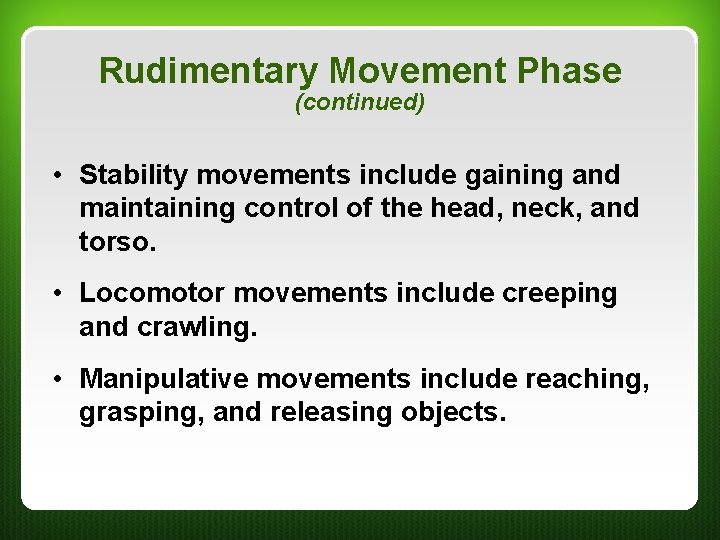 Rudimentary Movement Phase
(continued)

• Stability movements include gaining and maintaining control of the head, neck, and torso.

• Locomotor movements include creeping and crawling.

• Manipulative movements include reaching, grasping, and releasing objects.